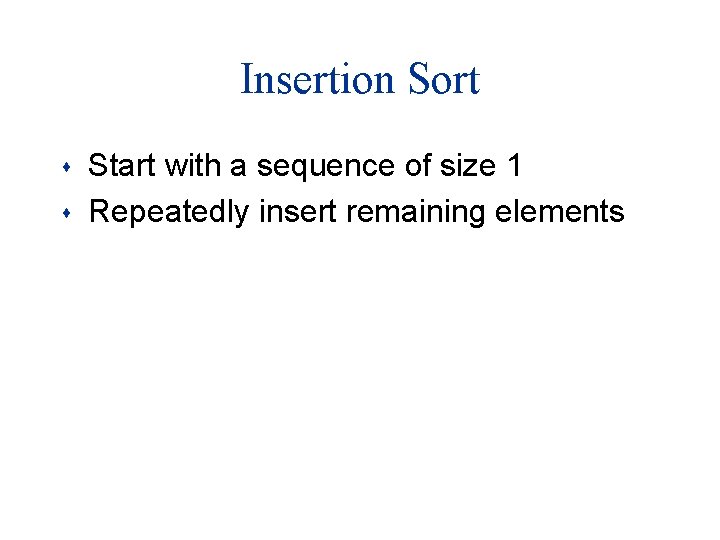 Insertion Sort

- Start with a sequence of size 1
- Repeatedly insert remaining elements